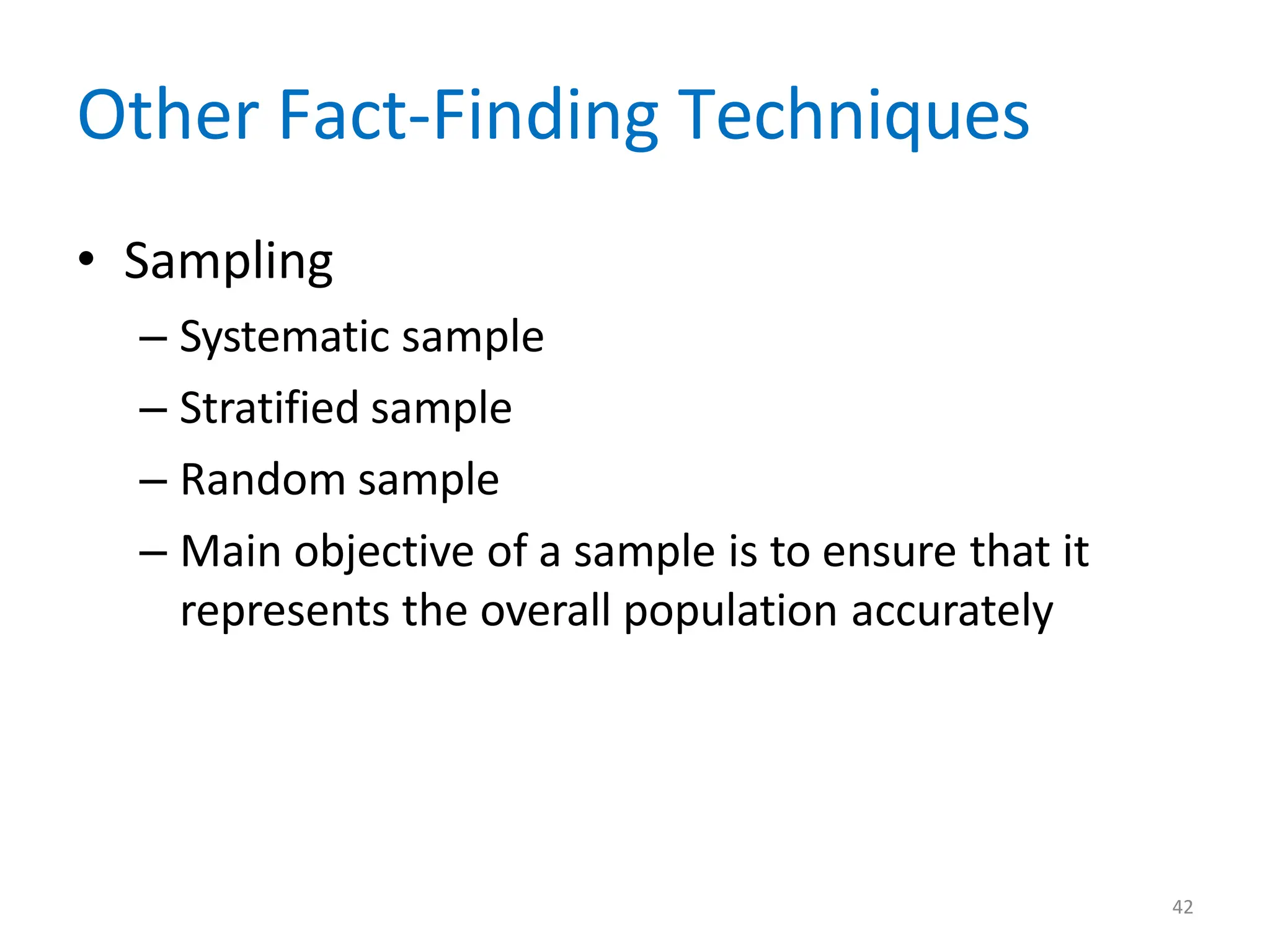 Other Fact-Finding Techniques

• Sampling
– Systematic sample
– Stratified sample
– Random sample
– Main objective of a sample is to ensure that it represents the overall population accurately

42